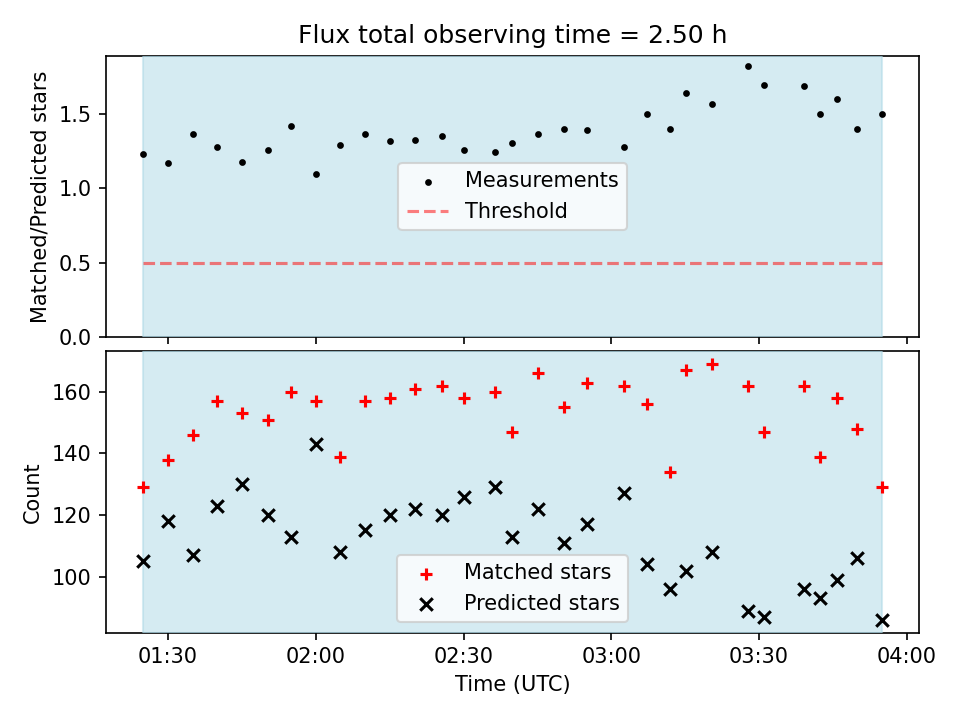 Flux total observing time = 2.50 h

Matched/Predicted stars

1.5
1.0
0.5
0.0

Measurements
Threshold

Count

160
140
120
100

Matched stars
Predicted stars

01:30
02:00
02:30
03:00
03:30
04:00

Time (UTC)